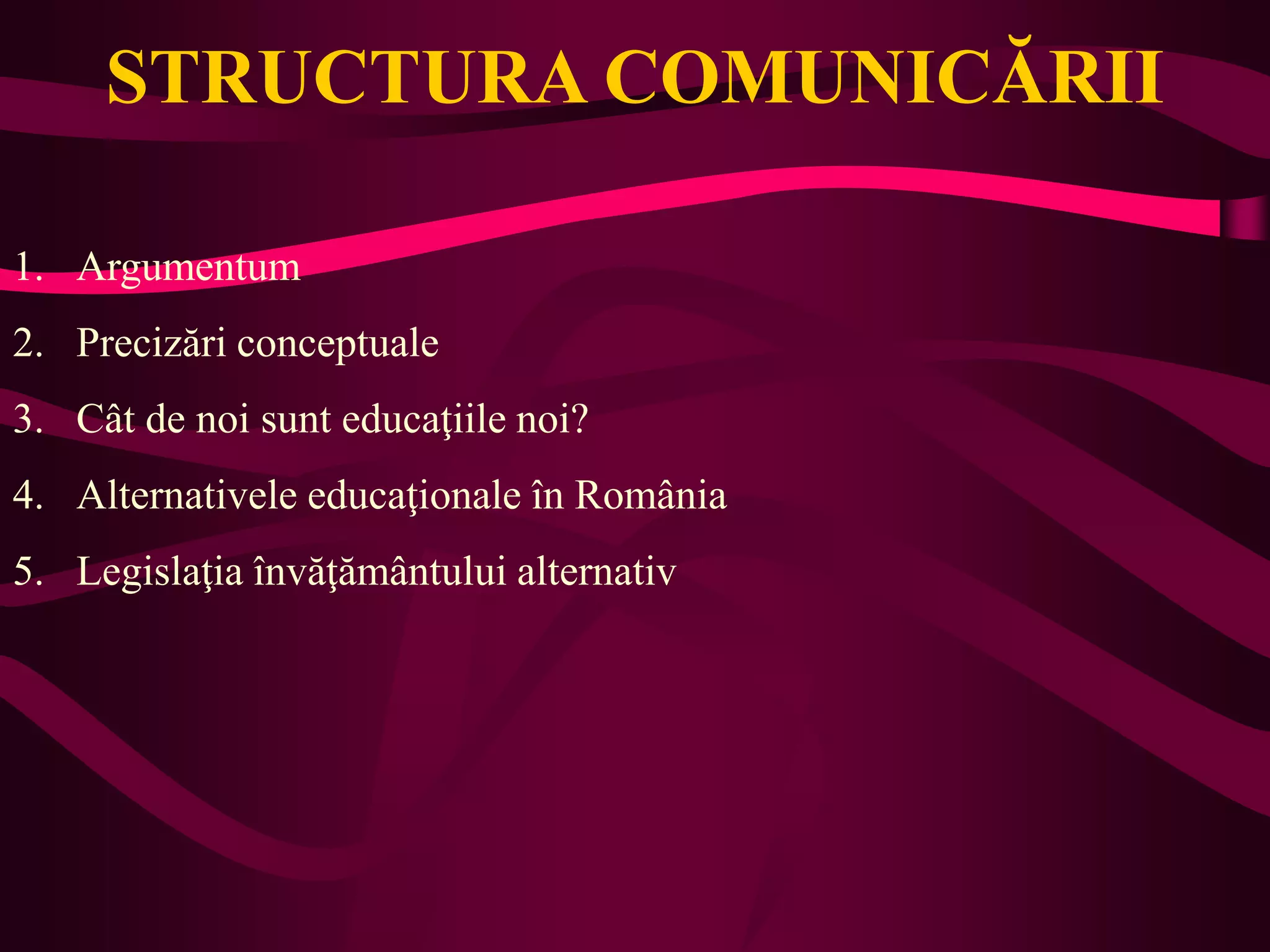 STRUCTURA COMUNICĂRII

1. Argumentum
2. Precizări conceptuale
3. Cât de noi sunt educaţiile noi?
4. Alternativele educaţionale în România
5. Legislaţia învăţământului alternativ